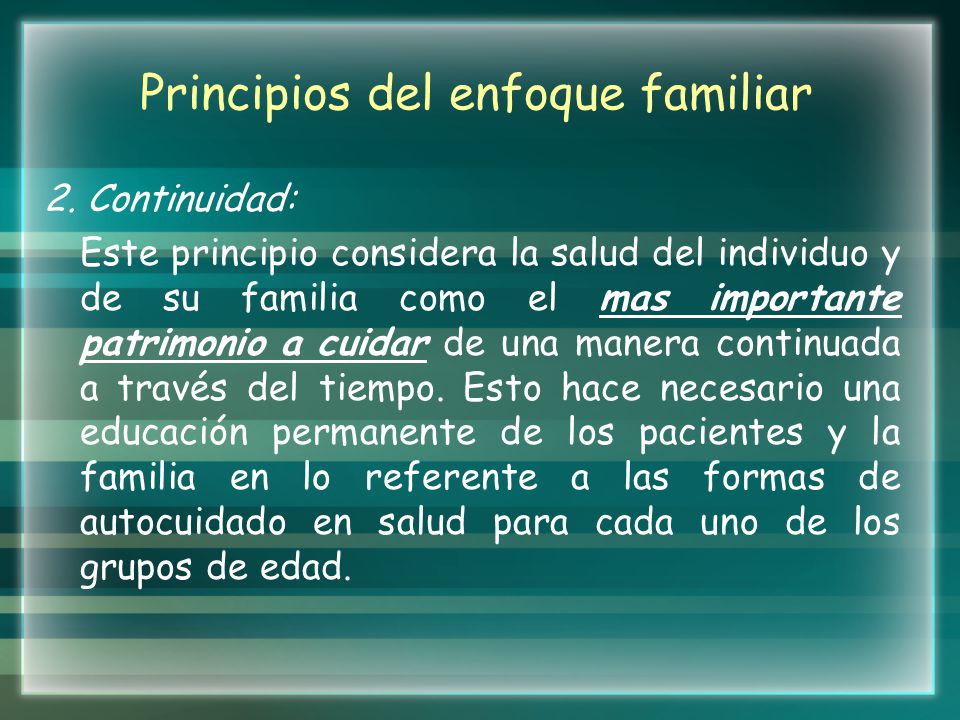 Principios del enfoque familiar

2. Continuidad:

Este principio considera la salud del individuo y de su familia como el mas importante patrimonio a cuidar de una manera continuada a través del tiempo. Esto hace necesario una educación permanente de los pacientes y la familia en lo referente a las formas de autocuidado en salud para cada uno de los grupos de edad.